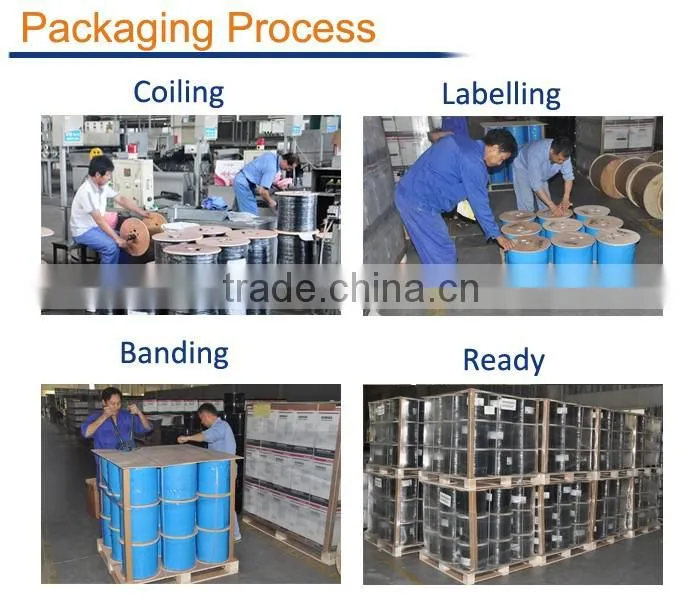 Packaging Process

Coiling

Labelling

trade.china.cn

Banding

Ready